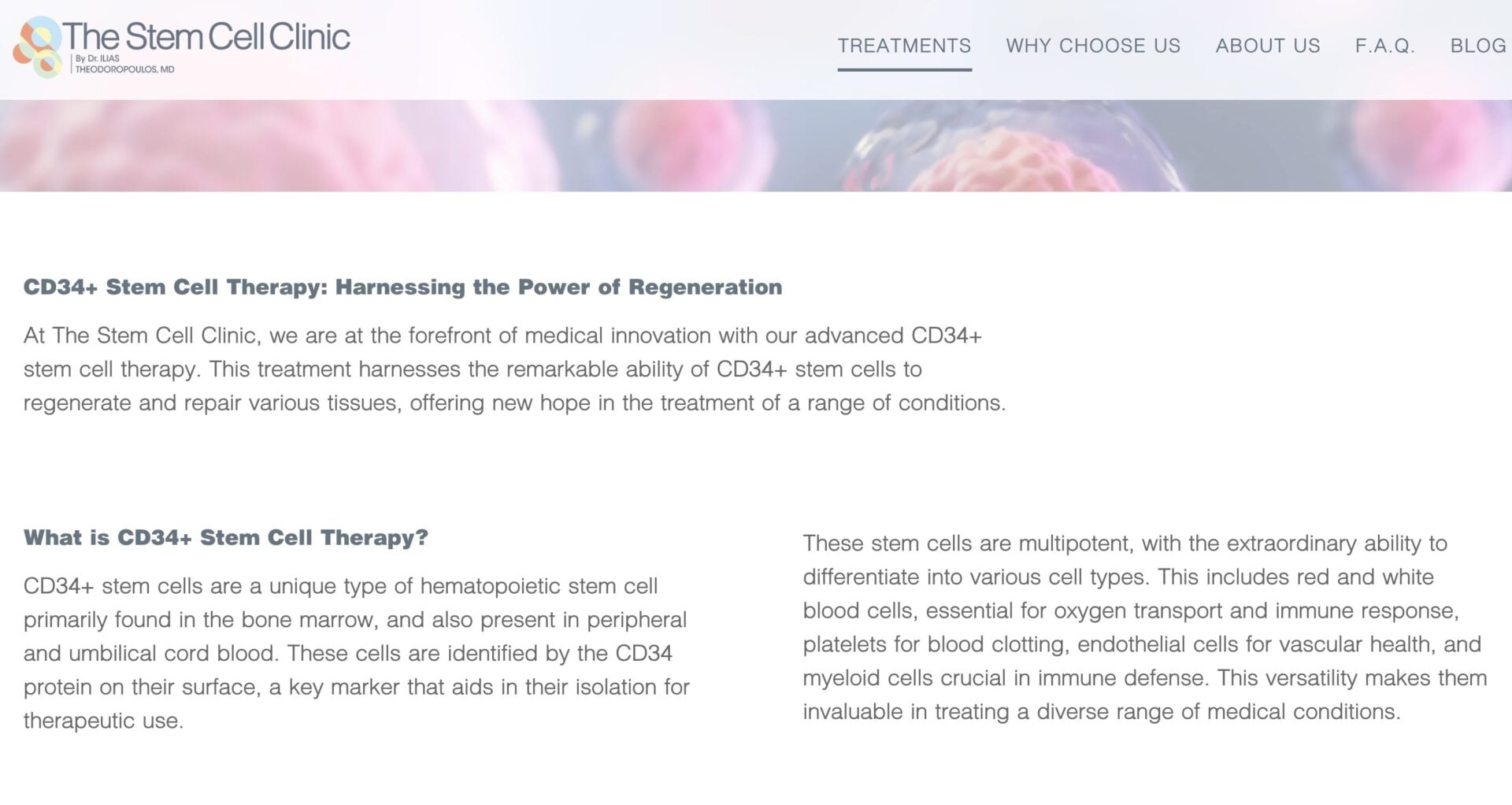 The Stem Cell Clinic
By Dr. ILIAS THEODOROPOULOS, MD

TREATMENTS WHY CHOOSE US ABOUT US F.A.Q. BLOG

CD34+ Stem Cell Therapy: Harnessing the Power of Regeneration

At The Stem Cell Clinic, we are at the forefront of medical innovation with our advanced CD34+ stem cell therapy. This treatment harnesses the remarkable ability of CD34+ stem cells to regenerate and repair various tissues, offering new hope in the treatment of a range of conditions.

What is CD34+ Stem Cell Therapy?

CD34+ stem cells are a unique type of hematopoietic stem cell primarily found in the bone marrow, and also present in peripheral and umbilical cord blood. These cells are identified by the CD34 protein on their surface, a key marker that aids in their isolation for therapeutic use.

These stem cells are multipotent, with the extraordinary ability to differentiate into various cell types. This includes red and white blood cells, essential for oxygen transport and immune response, platelets for blood clotting, endothelial cells for vascular health, and myeloid cells crucial in immune defense. This versatility makes them invaluable in treating a diverse range of medical conditions.